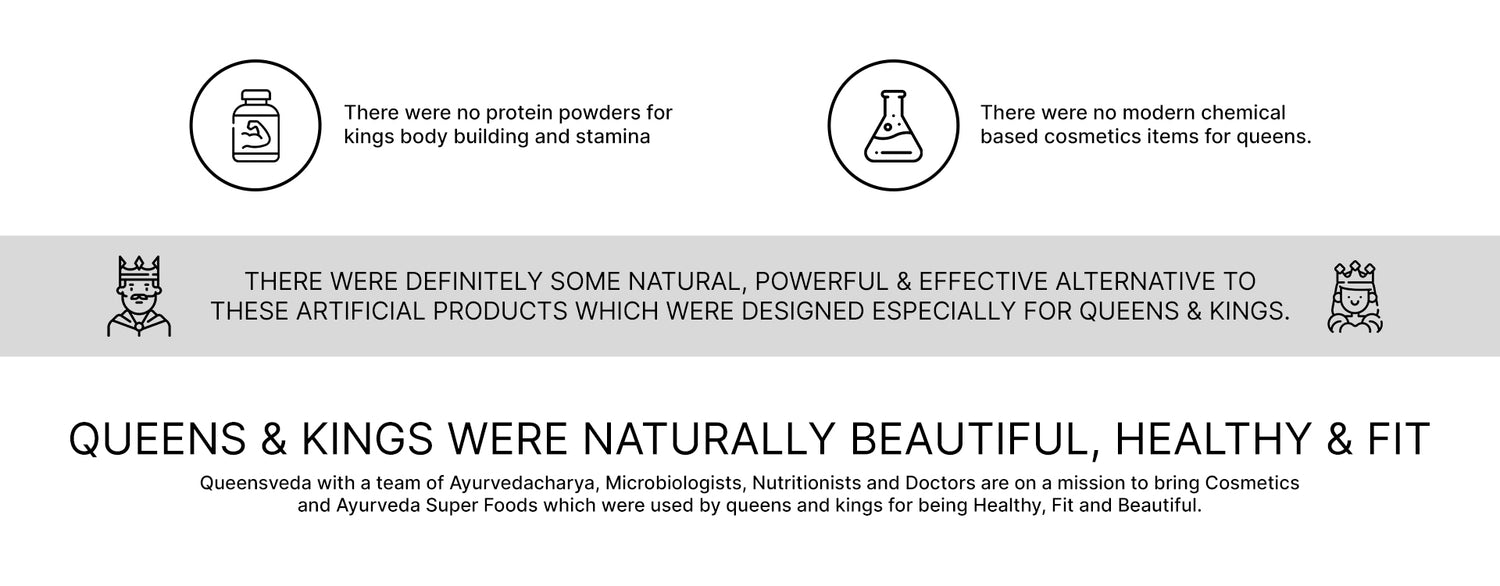 There were no protein powders for kings body building and stamina

There were no modern chemical based cosmetics items for queens.

THERE WERE DEFINITELY SOME NATURAL, POWERFUL & EFFECTIVE ALTERNATIVE TO THESE ARTIFICIAL PRODUCTS WHICH WERE DESIGNED ESPECIALLY FOR QUEENS & KINGS.

QUEENS & KINGS WERE NATURALLY BEAUTIFUL, HEALTHY & FIT

Queensveda with a team of Ayurvedacharya, Microbiologists, Nutritionists and Doctors are on a mission to bring Cosmetics and Ayurveda Super Foods which were used by queens and kings for being Healthy, Fit and Beautiful.